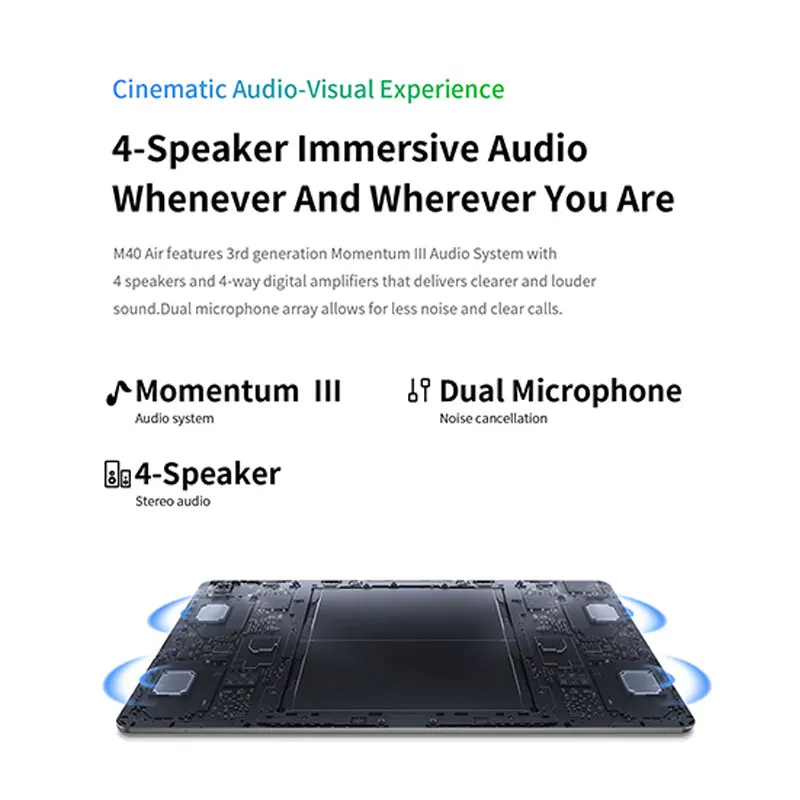 Cinematic Audio-Visual Experience

4-Speaker Immersive Audio Whenever And Wherever You Are

M40 Air features 3rd generation Momentum III Audio System with 4 speakers and 4-way digital amplifiers that delivers clearer and louder sound.Dual microphone array allows for less noise and clear calls.

Momentum III
Audio system

Dual Microphone
Noise cancellation

4-Speaker
Stereo audio